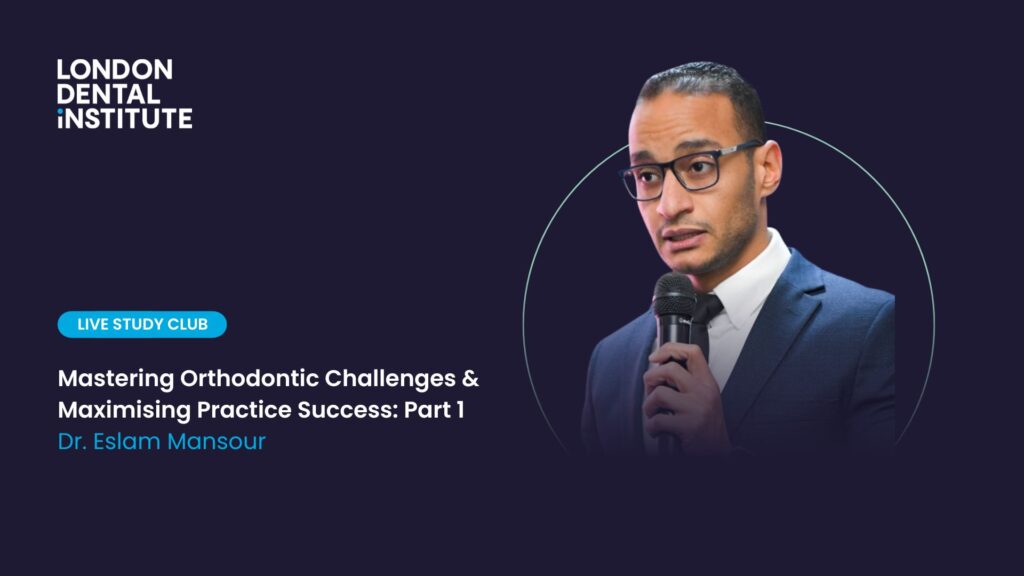 LONDON DENTAL INSTITUTE

LIVE STUDY CLUB

Mastering Orthodontic Challenges & Maximising Practice Success: Part 1

Dr. Eslam Mansour